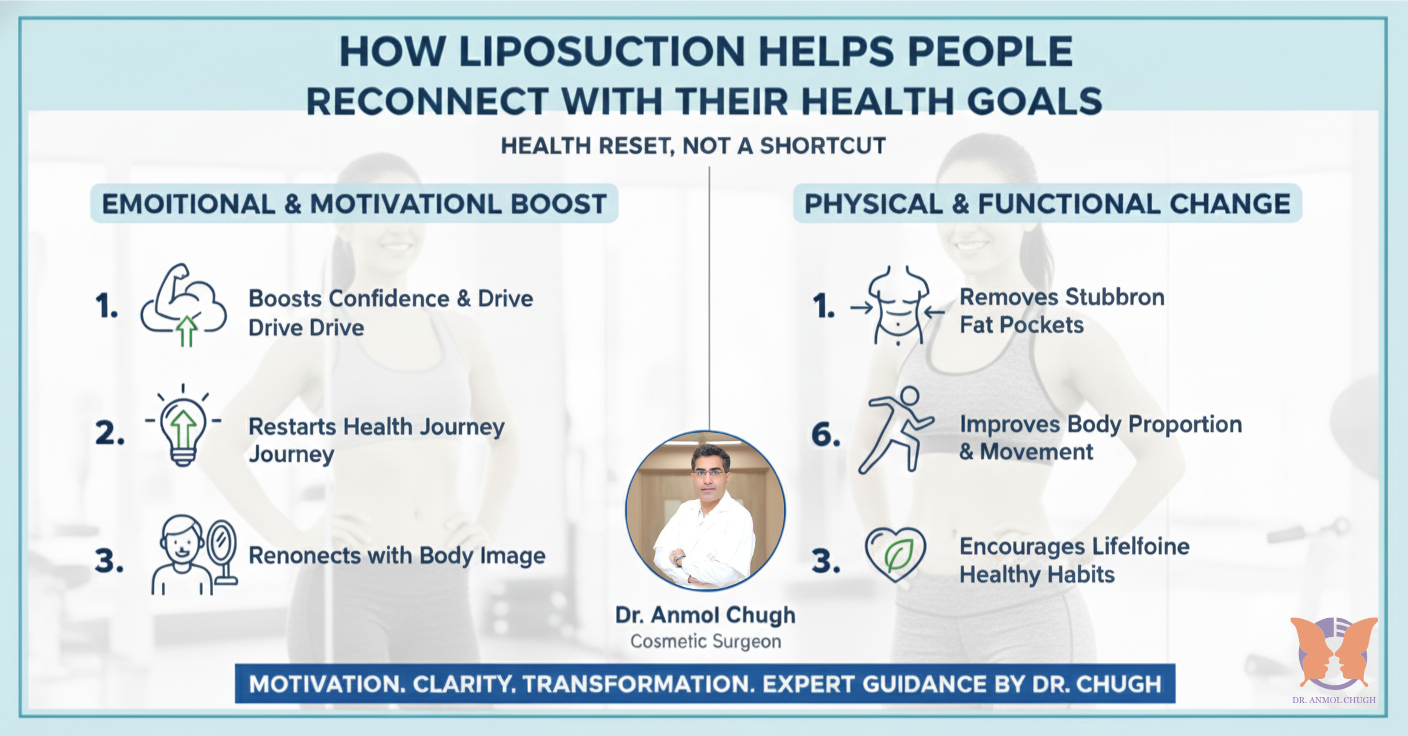 HOW LIPOSUCTION HELPS PEOPLE RECONNECT WITH THEIR HEALTH GOALS

HEALTH RESET, NOT A SHORTCUT

EMOITIONAL & MOTIVATIONL BOOST

1. Boosts Confidence & Drive Drive Drive

2. Restarts Health Journey Journey

3. Renonects with Body Image

PHYSICAL & FUNCTIONAL CHANGE

1. Removes Stubbron Fat Pockets

6. Improves Body Proportion & Movement

3. Encourages Lifelfoine Healthy Habits

Dr. Anmol Chugh
Cosmetic Surgeon

MOTIVATION. CLARITY. TRANSFORMATION. EXPERT GUIDANCE BY DR. CHUGH

DR. ANMOL CHUGH